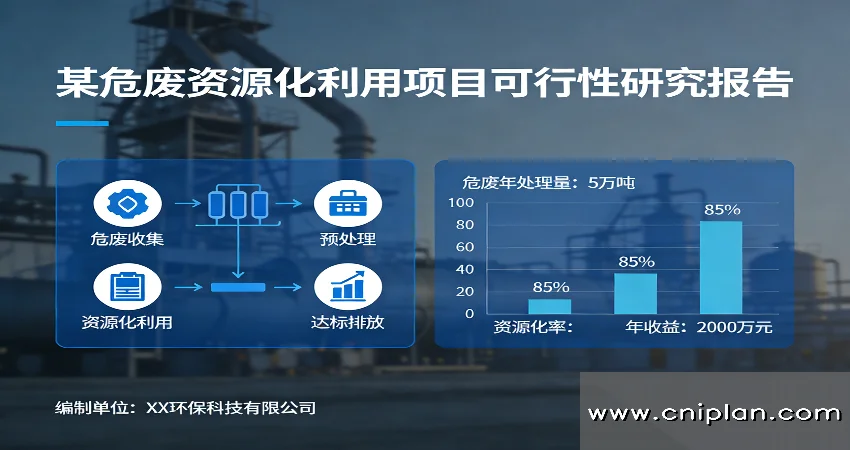 某危废资源化利用项目可行性研究报告

危废收集

预处理

资源化利用

达标排放

危废年处理量：5万吨

100
80
60
40
20
0

85%
85%
85%

资源化率：
年收益：2000万元

编制单位：XX环保科技有限公司

www.cniplan.com